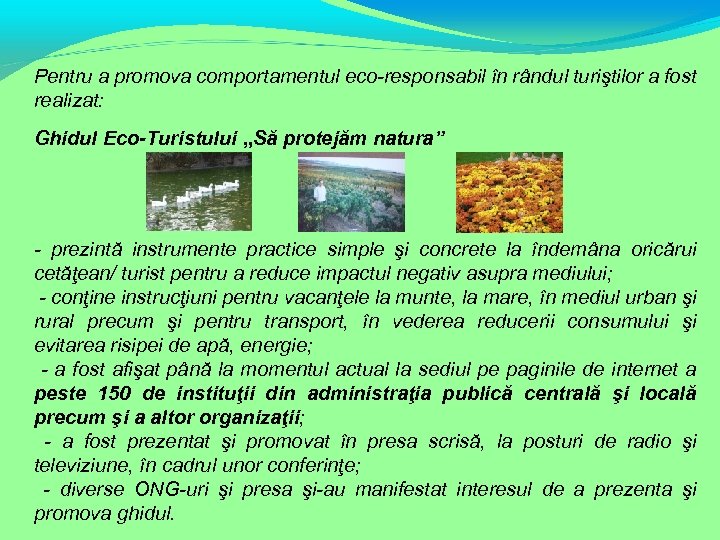 Pentru a promova comportamentul eco-responsabil în rândul turiştilor a fost realizat:

Ghidul Eco-Turistului „Să protejăm natura”

- prezintă instrumente practice simple şi concrete la îndemâna oricărui cetăţean/ turist pentru a reduce impactul negativ asupra mediului;
- conţine instrucţiuni pentru vacanţele la munte, la mare, în mediul urban şi rural precum şi pentru transport, în vederea reducerii consumului şi evitarea risipei de apă, energie;
- a fost afişat până la momentul actual la sediul pe paginile de internet a peste 150 de instituţii din administraţia publică centrală şi locală precum şi a altor organizaţii;
- a fost prezentat şi promovat în presa scrisă, la posturi de radio şi televiziune, în cadrul unor conferinţe;
- diverse ONG-uri şi presa şi-au manifestat interesul de a prezenta şi promova ghidul.